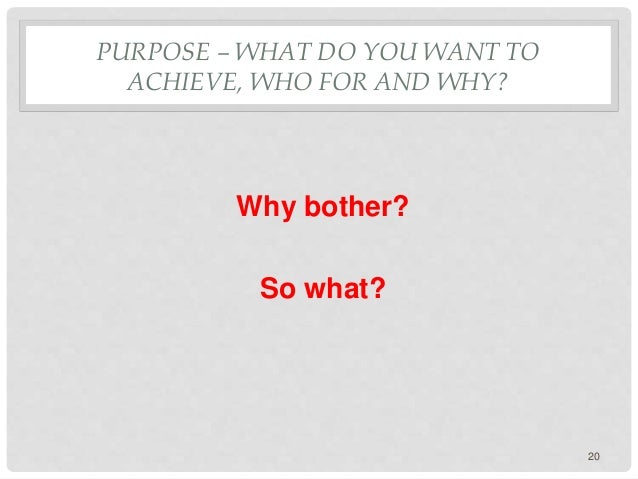 PURPOSE – WHAT DO YOU WANT TO ACHIEVE, WHO FOR AND WHY?

Why bother?

So what?

20